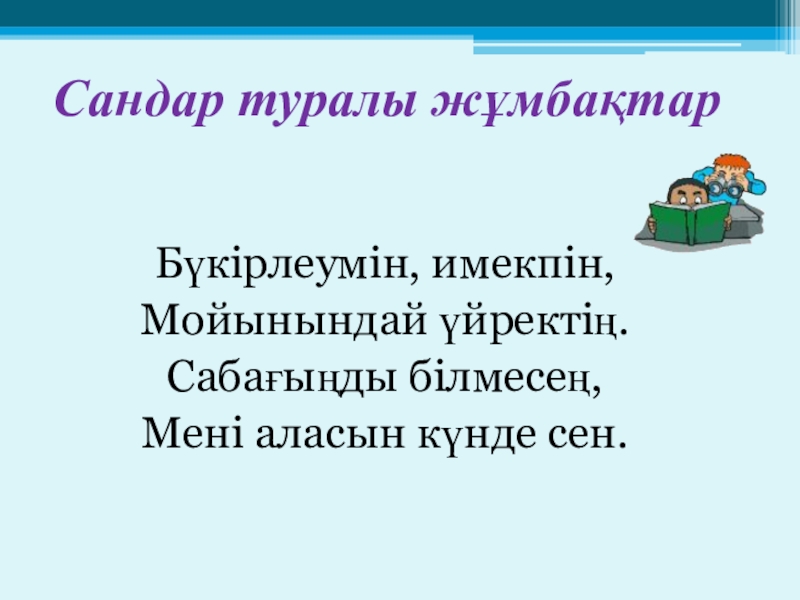 Сандар туралы жұмбақтар

Бүкірлеумін, имекпін,
Мойынындай үйректің.
Сабағыңды білмесең,
Мені аласын күнде сен.